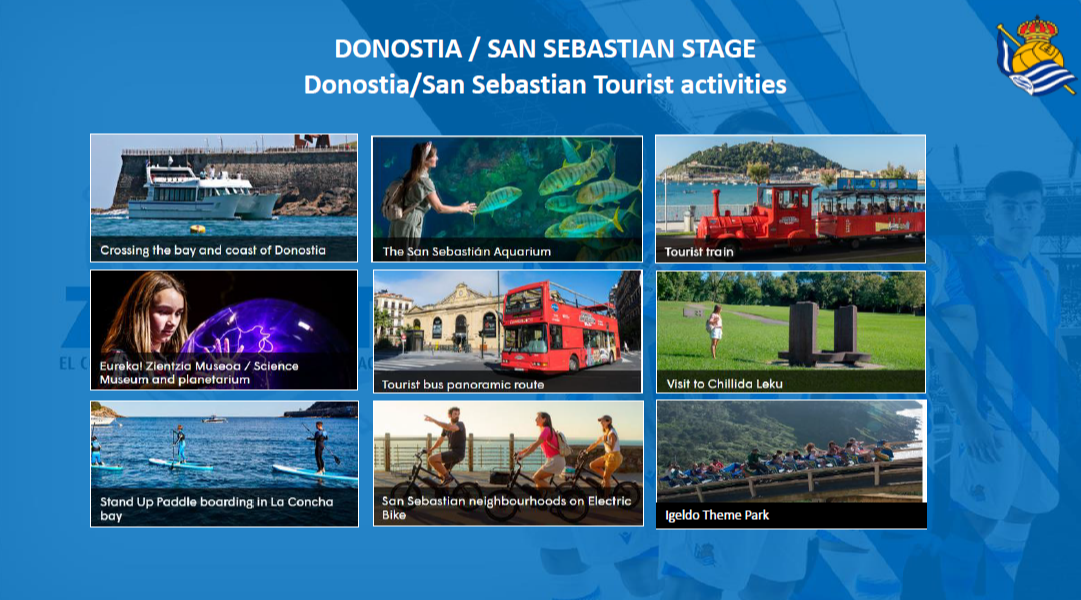 DONOSTIA / SAN SEBASTIAN STAGE
Donostia/San Sebastian Tourist activities

Crossing the bay and coast of Donostia

The San Sebastián Aquarium

Tourist train

Eureka! Zientzia Museoa / Science Museum and planetarium

Tourist bus panoramic route

Visit to Chillida Leku

Stand Up Paddle boarding in La Concha bay

San Sebastian neighbourhoods on Electric Bike

Igeldo Theme Park